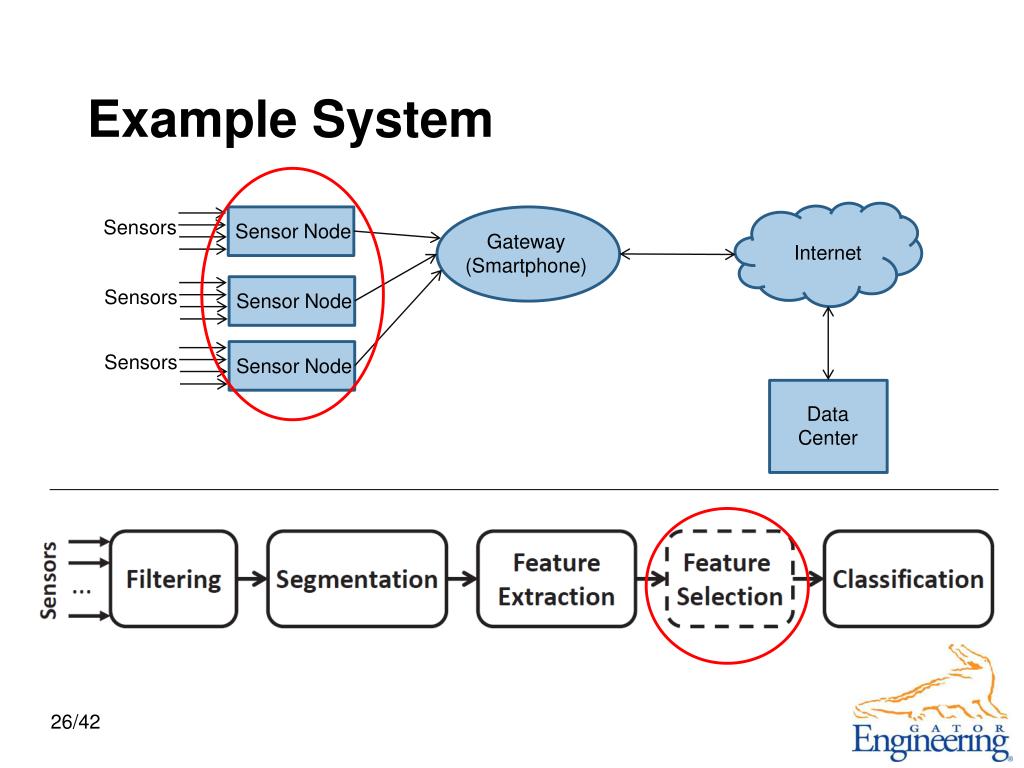 Example System

Sensors
Sensor Node
Sensors
Sensor Node
Sensors
Sensor Node

Gateway
(Smartphone)

Internet

Data
Center

Sensors
...
Filtering
Segmentation
Feature
Extraction
Feature
Selection
Classification

26/42

GATOR
Engineering